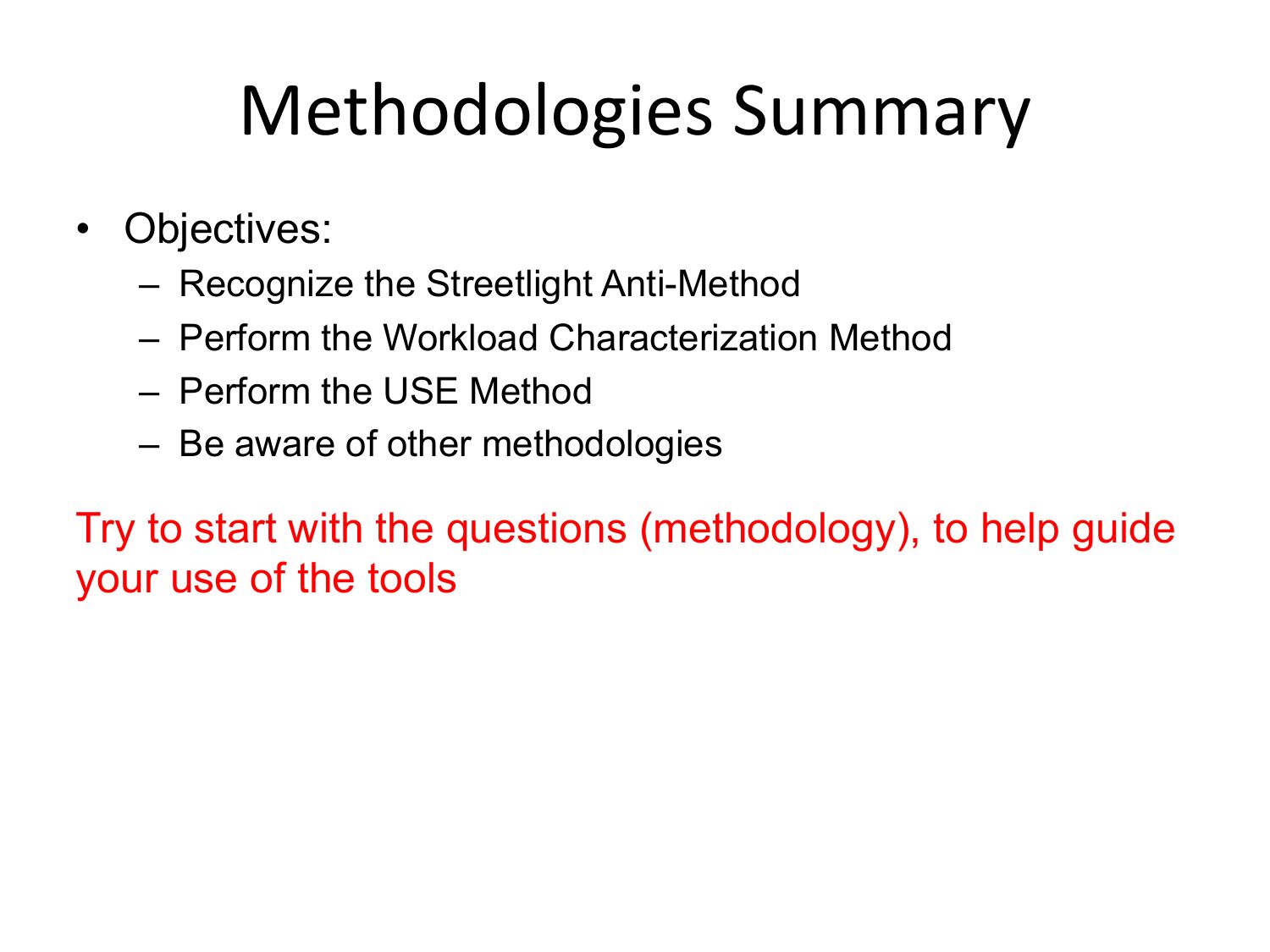 Methodologies Summary

• Objectives:
– Recognize the Streetlight Anti-Method
– Perform the Workload Characterization Method
– Perform the USE Method
– Be aware of other methodologies

Try to start with the questions (methodology), to help guide your use of the tools